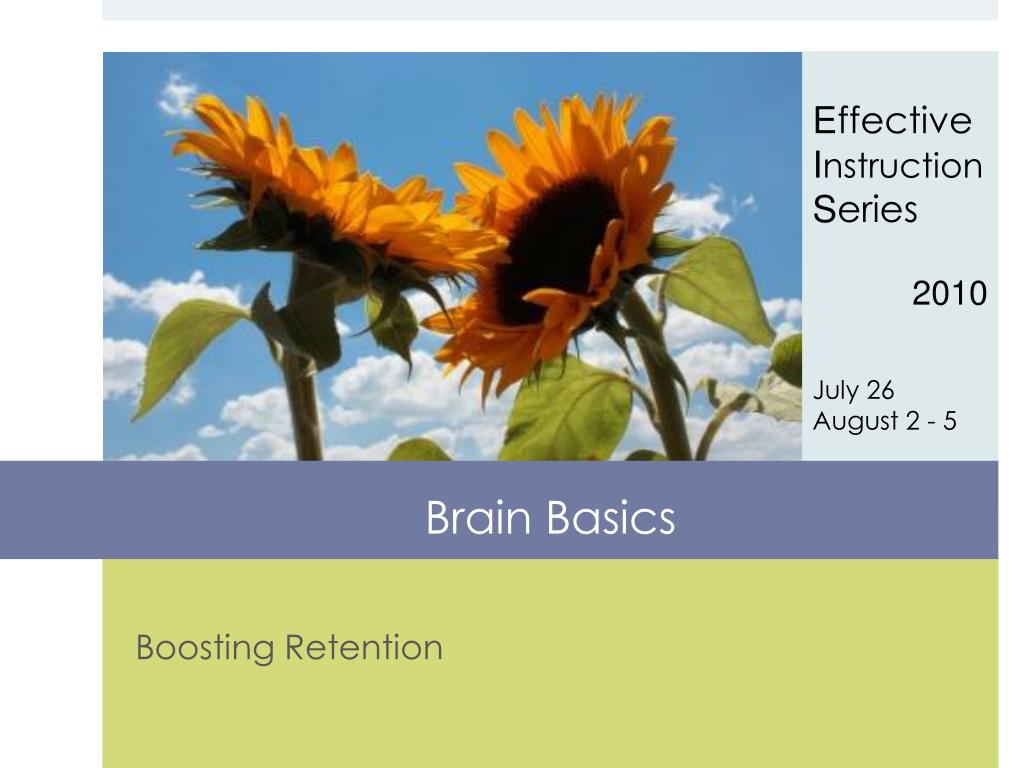 Effective Instruction Series

2010

July 26
August 2 - 5

Brain Basics

Boosting Retention